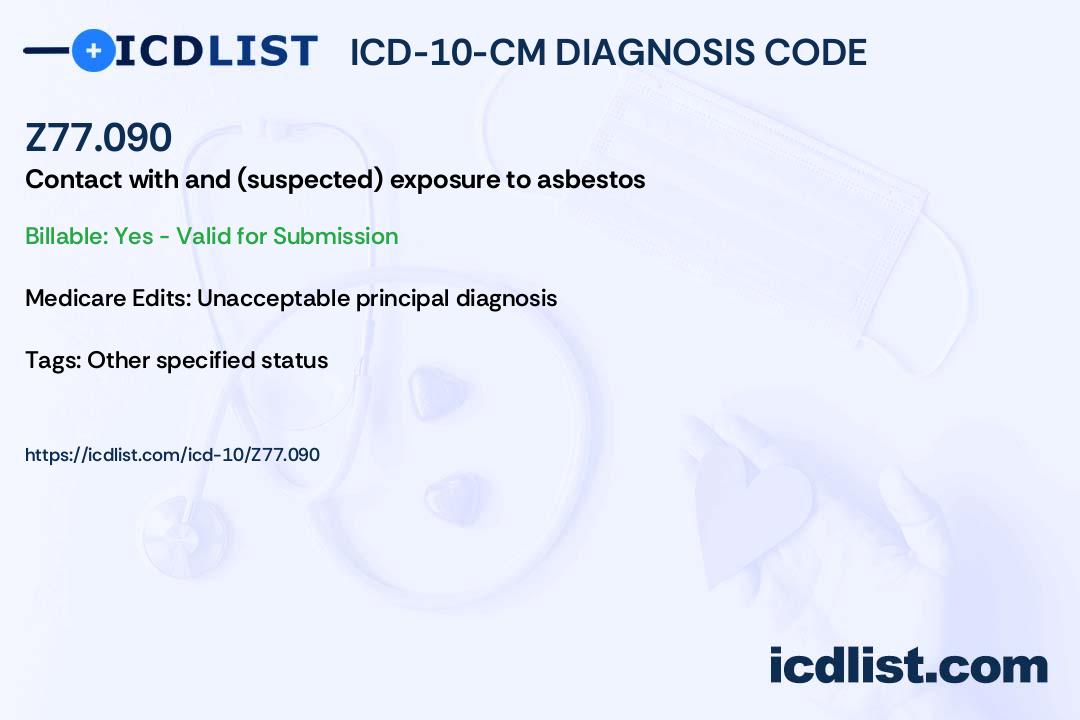 ICDLIST ICD-10-CM DIAGNOSIS CODE

Z77.090

Contact with and (suspected) exposure to asbestos

Billable: Yes - Valid for Submission

Medicare Edits: Unacceptable principal diagnosis

Tags: Other specified status

https://icdlist.com/icd-10/Z77.090

icdlist.com